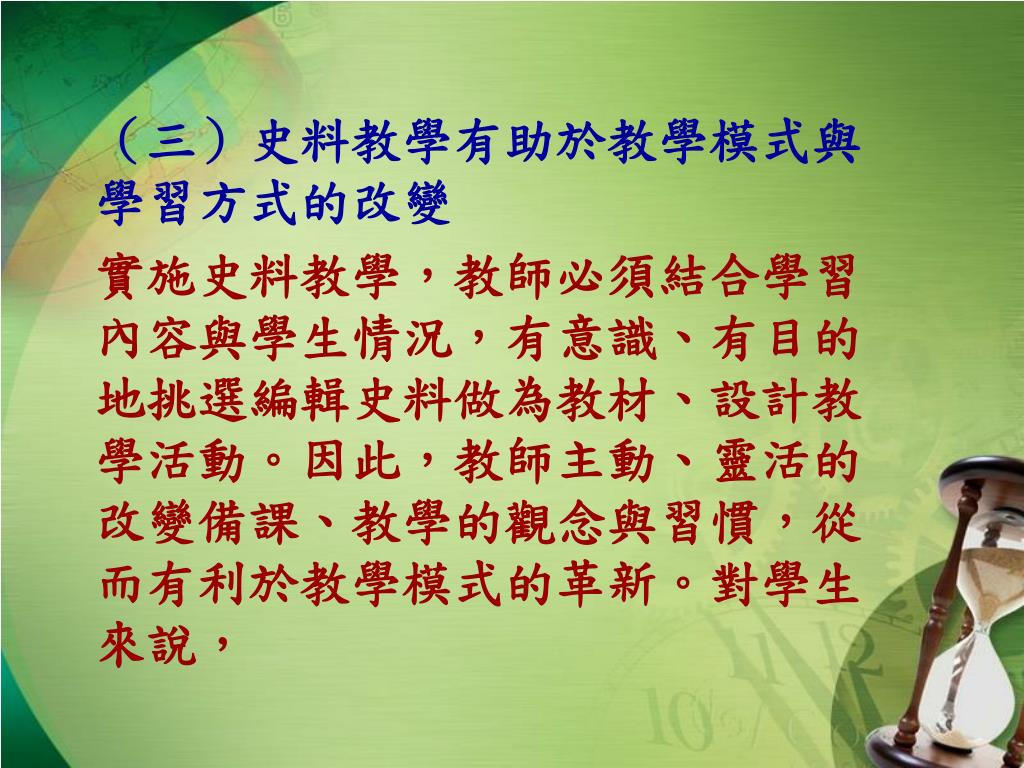 （三）史料教學有助於教學模式與學習方式的改變

實施史料教學，教師必須結合學習內容與學生情況，有意識、有目的地挑選編輯史料做為教材、設計教學活動。因此，教師主動、靈活的改變備課、教學的觀念與習慣，從而有利於教學模式的革新。對學生來說，